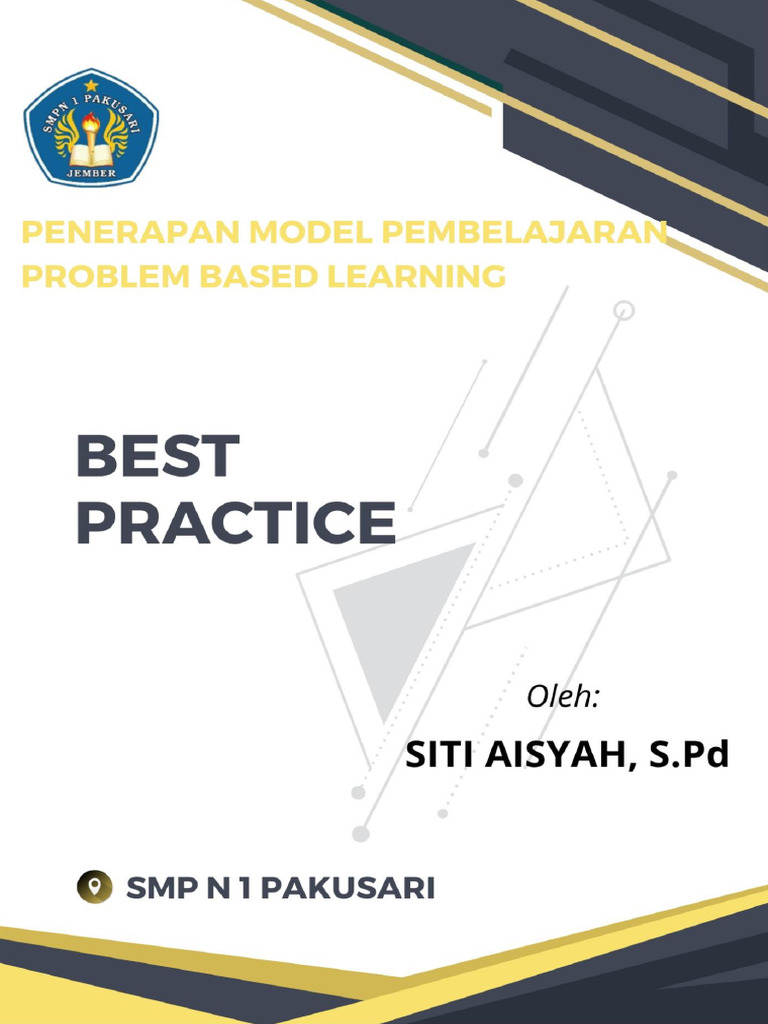 SMPN 1 PAKUSARI
JEMBER

PENERAPAN MODEL PEMBELAJARAN PROBLEM BASED LEARNING

BEST PRACTICE

Oleh:

SITI AISYAH, S.Pd

SMP N 1 PAKUSARI